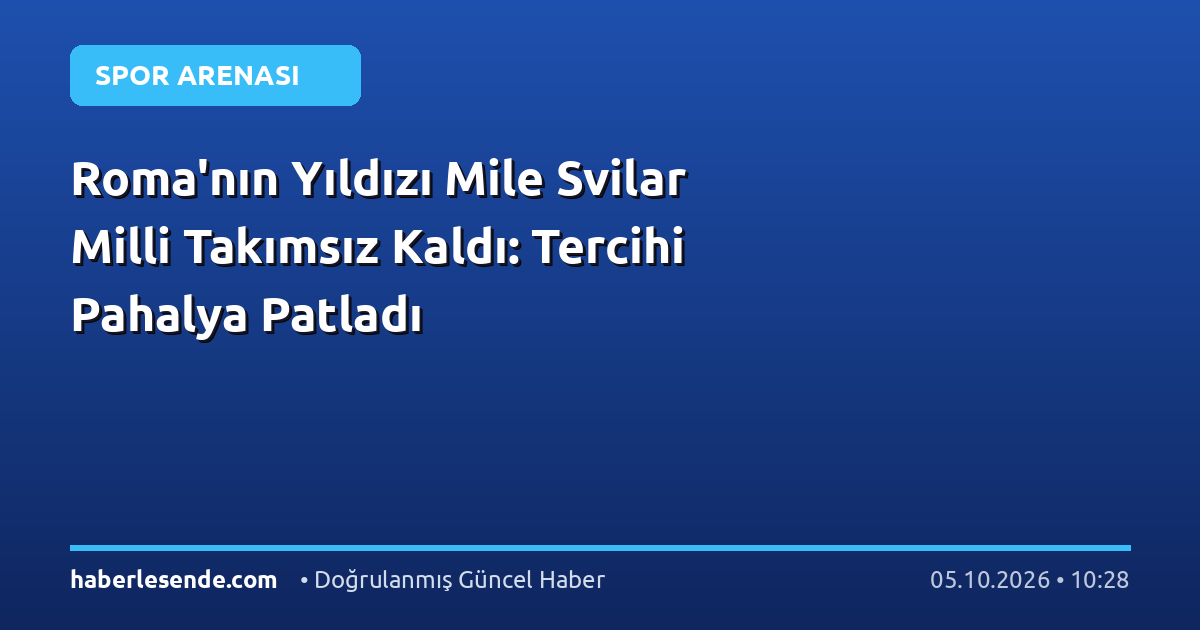 SPOR ARENASI

Roma'nın Yıldızı Mile Svilar Milli Takımsız Kaldı: Tercihi Pahalya Patladı

haberlesende.com • Doğrulanmış Güncel Haber 05.10.2026 • 10:28